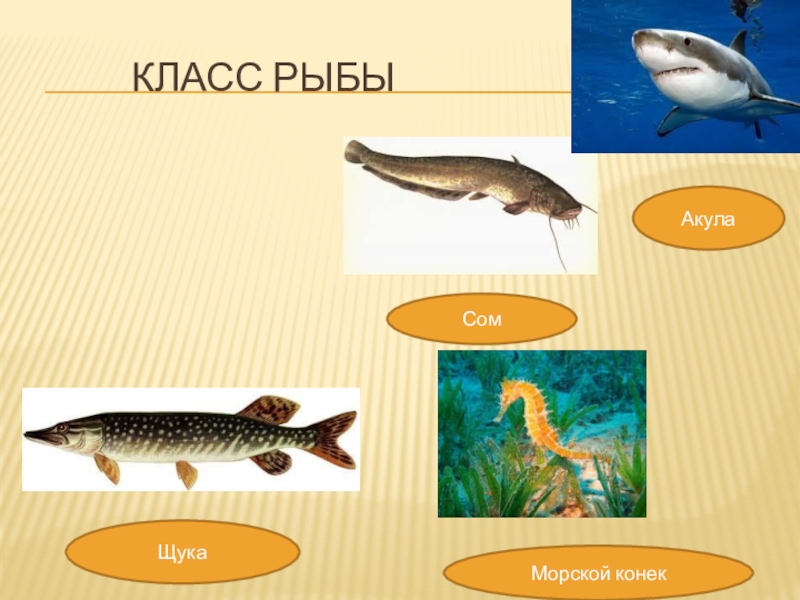 КЛАСС РЫБЫ

Акула

Сом

Щука

Морской конек